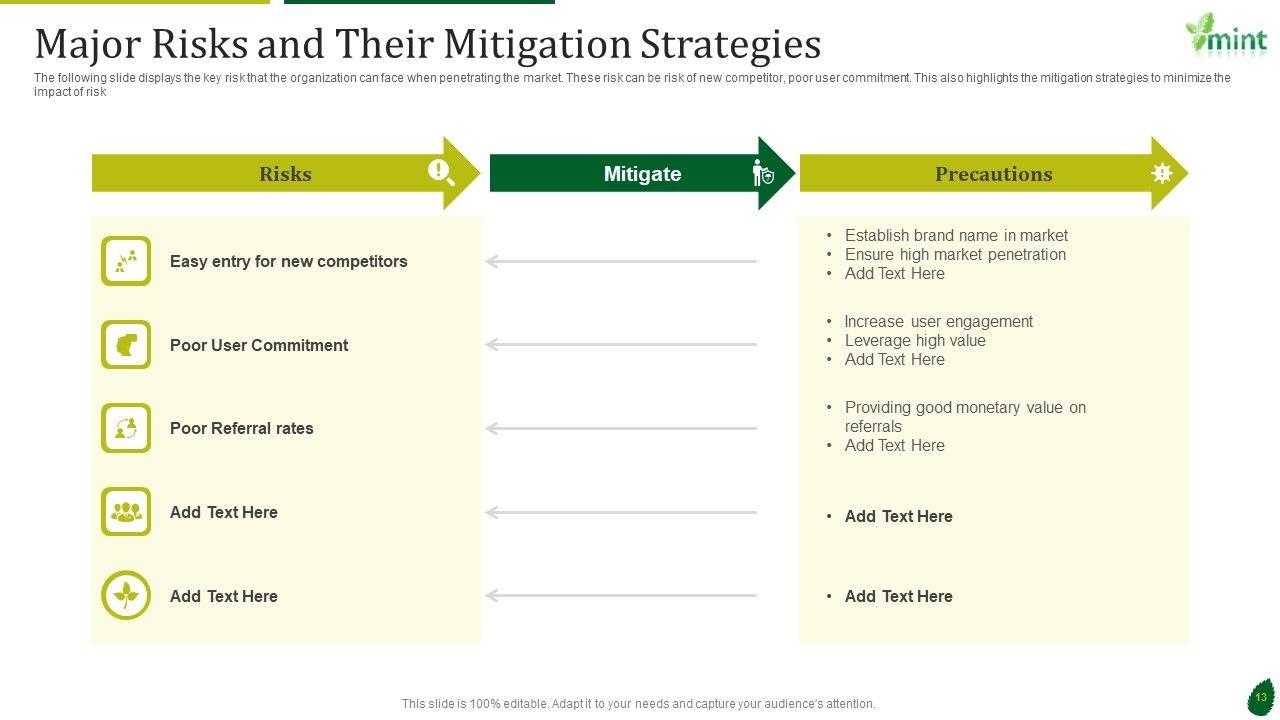 Major Risks and Their Mitigation Strategies

mint

The following slide displays the key risk that the organization can face when penetrating the market. These risk can be risk of new competitor, poor user commitment. This also highlights the mitigation strategies to minimize the impact of risk

Risks

Mitigate

Precautions

Easy entry for new competitors

Poor User Commitment

Poor Referral rates

Add Text Here

Add Text Here

• Establish brand name in market
• Ensure high market penetration
• Add Text Here

• Increase user engagement
• Leverage high value
• Add Text Here

• Providing good monetary value on referrals
• Add Text Here

• Add Text Here

• Add Text Here

This slide is 100% editable. Adapt it to your needs and capture your audience's attention.

13